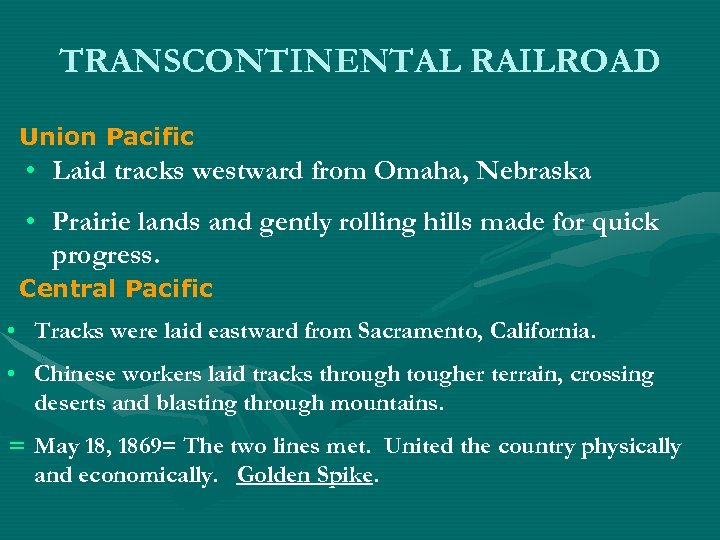 TRANSCONTINENTAL RAILROAD

Union Pacific

• Laid tracks westward from Omaha, Nebraska

• Prairie lands and gently rolling hills made for quick progress.

Central Pacific

• Tracks were laid eastward from Sacramento, California.

• Chinese workers laid tracks through tougher terrain, crossing deserts and blasting through mountains.

= May 18, 1869= The two lines met. United the country physically and economically. Golden Spike.